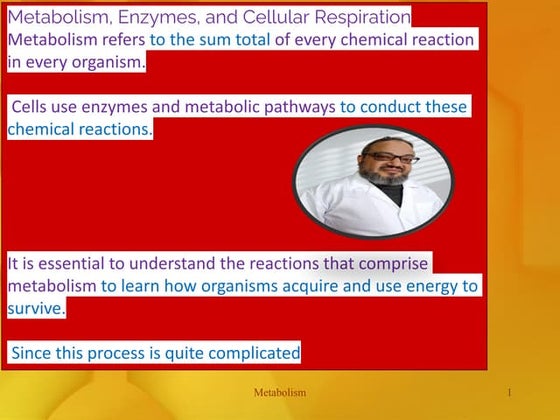 Metabolism, Enzymes, and Cellular Respiration

Metabolism refers to the sum total of every chemical reaction in every organism.

Cells use enzymes and metabolic pathways to conduct these chemical reactions.

It is essential to understand the reactions that comprise metabolism to learn how organisms acquire and use energy to survive.

Since this process is quite complicated

Metabolism

1